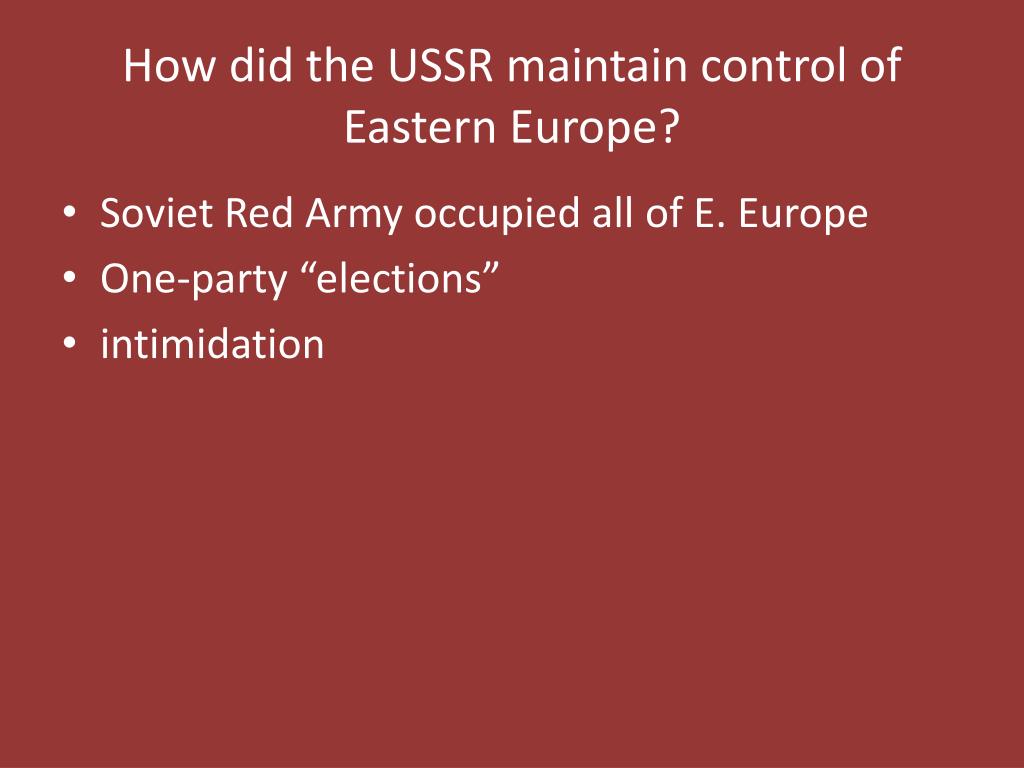 How did the USSR maintain control of Eastern Europe?

• Soviet Red Army occupied all of E. Europe
• One-party “elections”
• intimidation